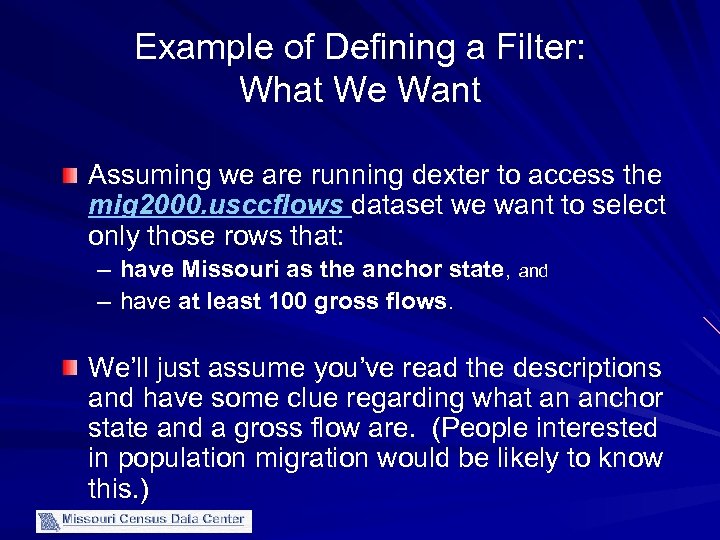 Example of Defining a Filter:
What We Want

Assuming we are running dexter to access the mig2000.usccflows dataset we want to select only those rows that:
– have Missouri as the anchor state, and
– have at least 100 gross flows.

We'll just assume you've read the descriptions and have some clue regarding what an anchor state and a gross flow are. (People interested in population migration would be likely to know this.)

Missouri Census Data Center